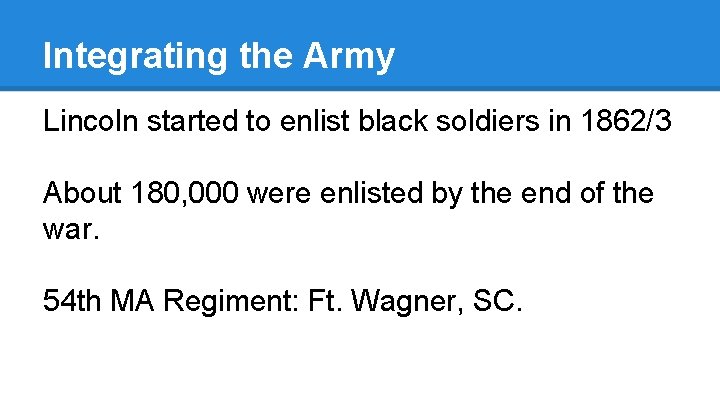 Integrating the Army

Lincoln started to enlist black soldiers in 1862/3

About 180,000 were enlisted by the end of the war.

54th MA Regiment: Ft. Wagner, SC.